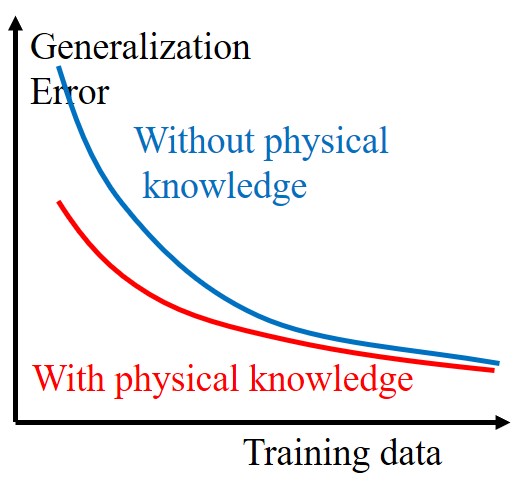 Generalization Error

Without physical knowledge

With physical knowledge

Training data